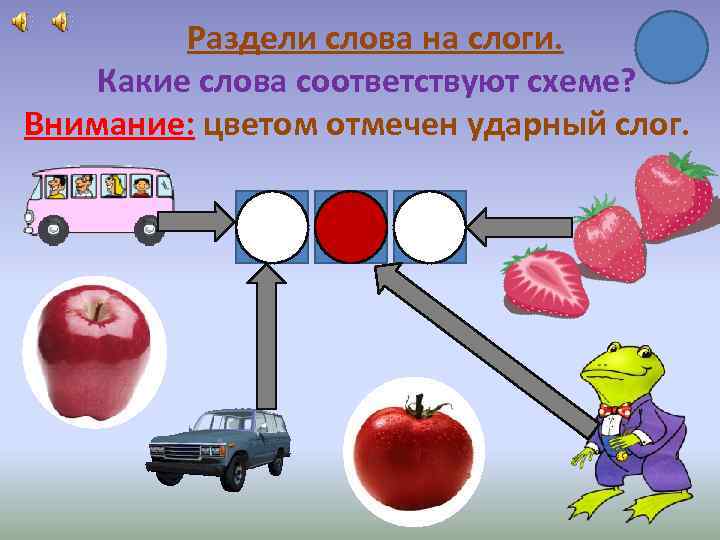 Раздели слова на слоги.
Какие слова соответствуют схеме?
Внимание: цветом отмечен ударный слог.